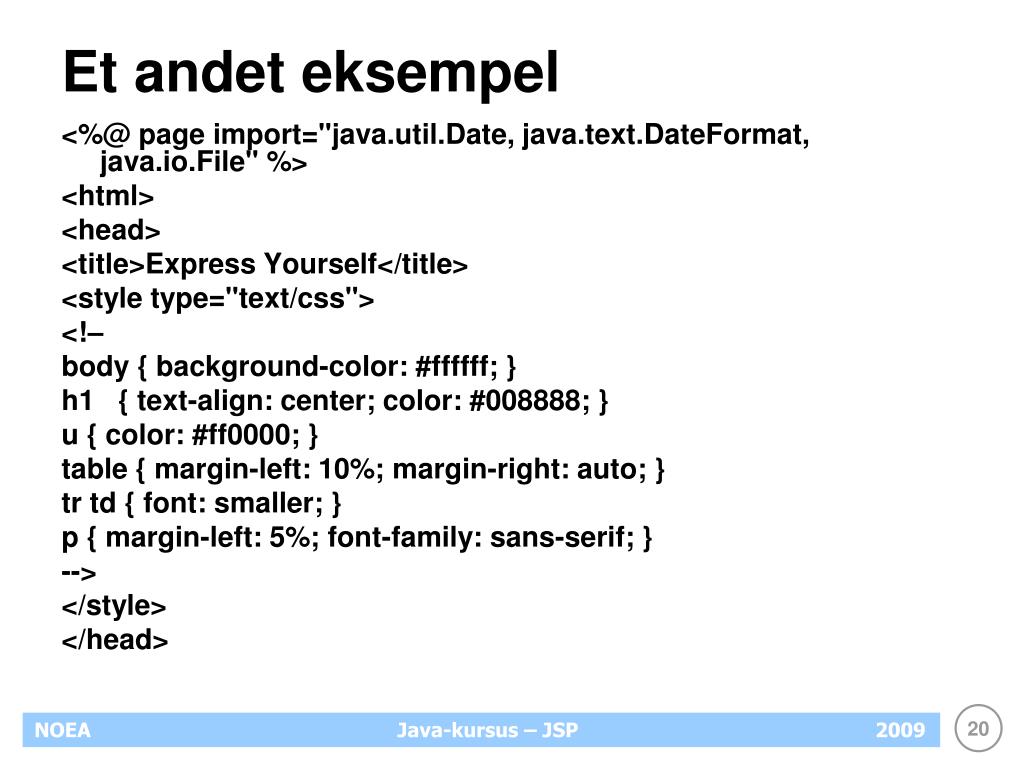 Et andet eksempel

<%@ page import="java.util.Date, java.text.DateFormat, java.io.File" %>
<html>
<head>
<title>Express Yourself</title>
<style type="text/css">
<!–
body { background-color: #ffffff; }
h1 { text-align: center; color: #008888; }
u { color: #ff0000; }
table { margin-left: 10%; margin-right: auto; }
tr td { font: smaller; }
p { margin-left: 5%; font-family: sans-serif; }
-->
</style>
</head>

NOEA Java-kursus – JSP 2009 20